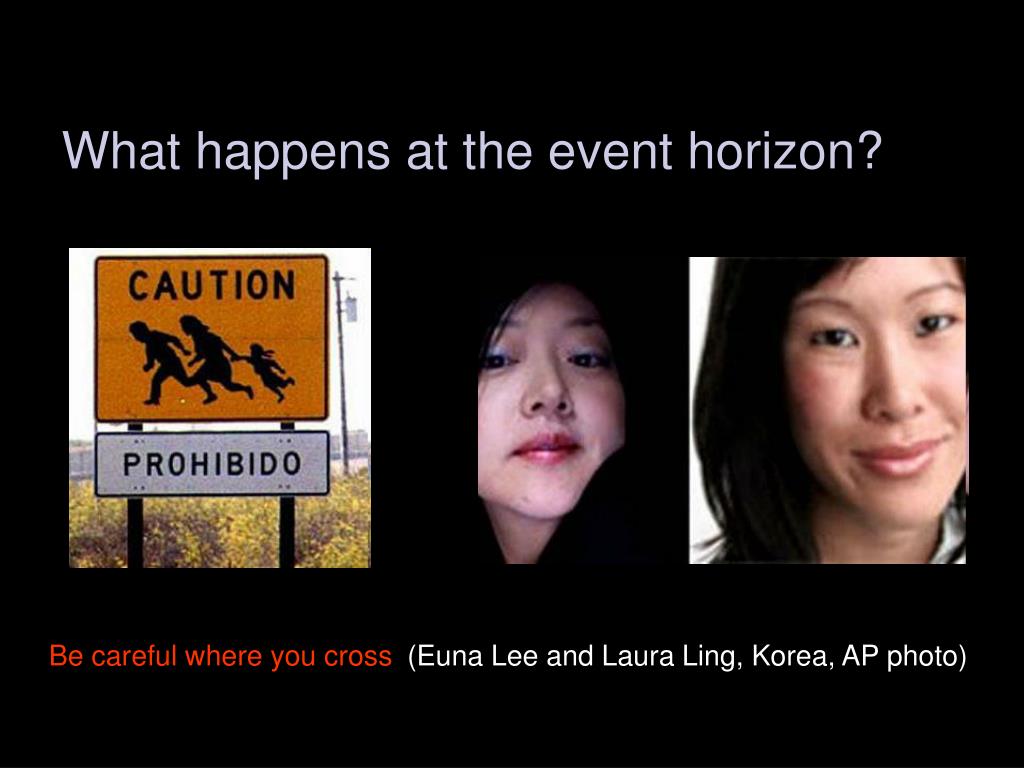 What happens at the event horizon?

CAUTION

PROHIBIDO

Be careful where you cross (Euna Lee and Laura Ling, Korea, AP photo)